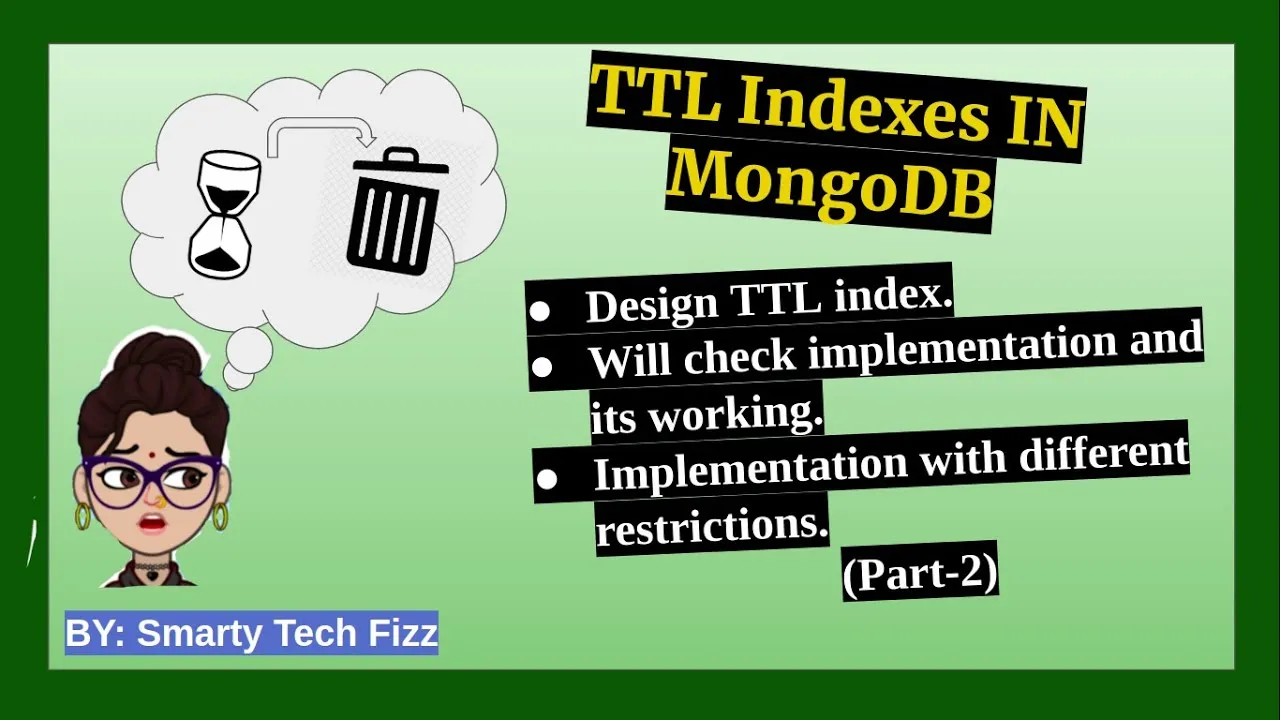 TTL Indexes IN MongoDB

- Design TTL index.
- Will check implementation and its working.
- Implementation with different restrictions.

(Part-2)

BY: Smarty Tech Fizz